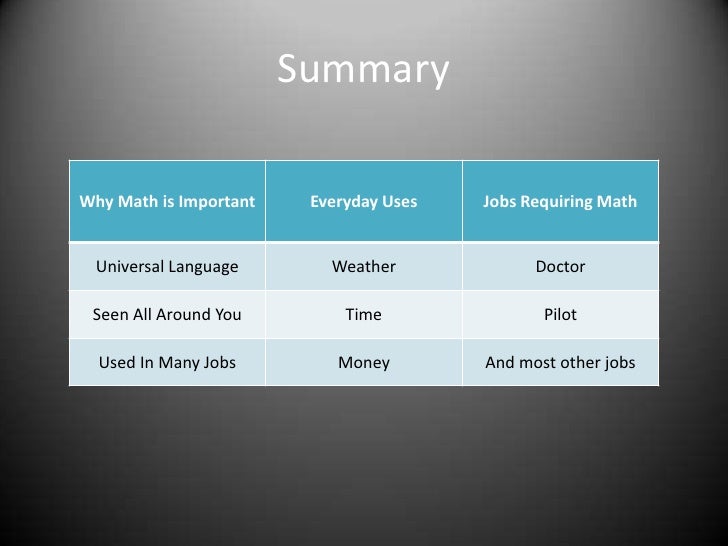 Summary

| Why Math is Important | Everyday Uses | Jobs Requiring Math |
|---|---|---|
| Universal Language | Weather | Doctor |
| Seen All Around You | Time | Pilot |
| Used In Many Jobs | Money | And most other jobs |